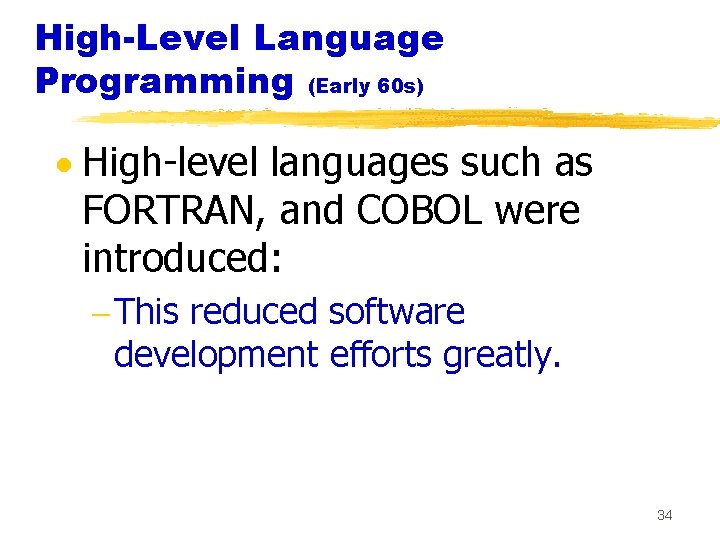 High-Level Language Programming (Early 60s)

• High-level languages such as FORTRAN, and COBOL were introduced:

– This reduced software development efforts greatly.

34